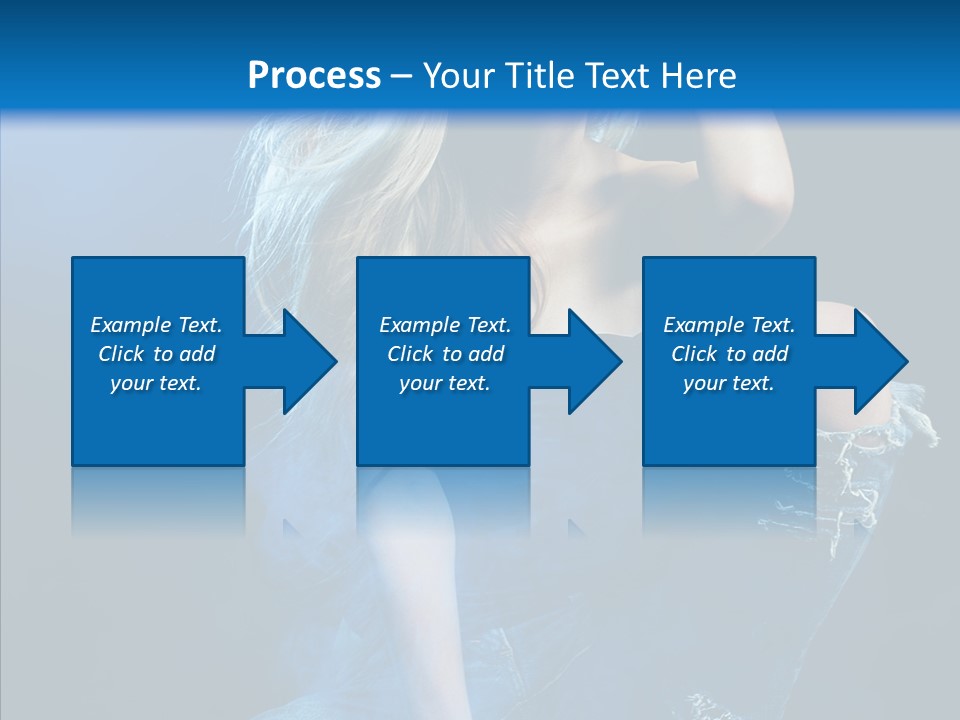 Process – Your Title Text Here

Example Text. Click to add your text.

Example Text. Click to add your text.

Example Text. Click to add your text.